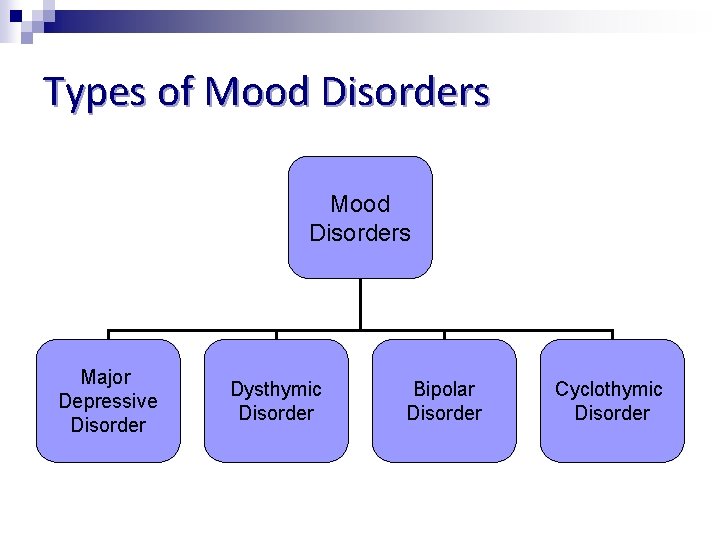 Types of Mood Disorders

Mood Disorders

Major Depressive Disorder

Dysthymic Disorder

Bipolar Disorder

Cyclothymic Disorder